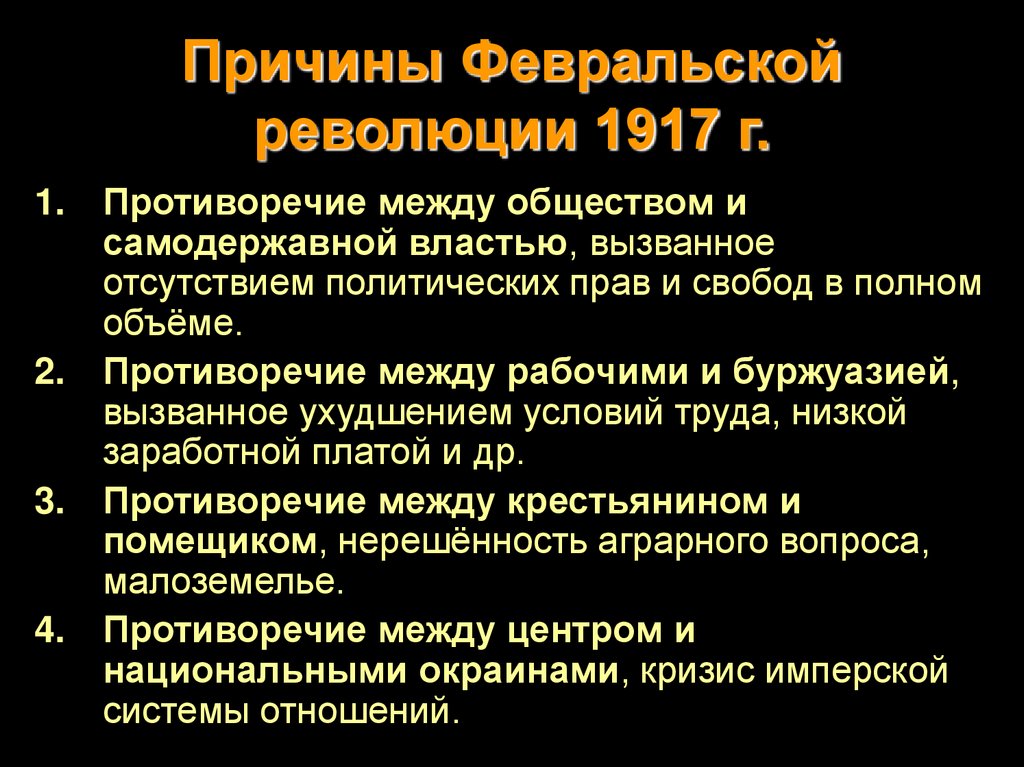 Причины Февральской революции 1917 г.

1. Противоречие между обществом и самодержавной властью, вызванное отсутствием политических прав и свобод в полном объёме.

2. Противоречие между рабочими и буржуазией, вызванное ухудшением условий труда, низкой заработной платой и др.

3. Противоречие между крестьянином и помещиком, нерешённость аграрного вопроса, малоземелье.

4. Противоречие между центром и национальными окраинами, кризис имперской системы отношений.